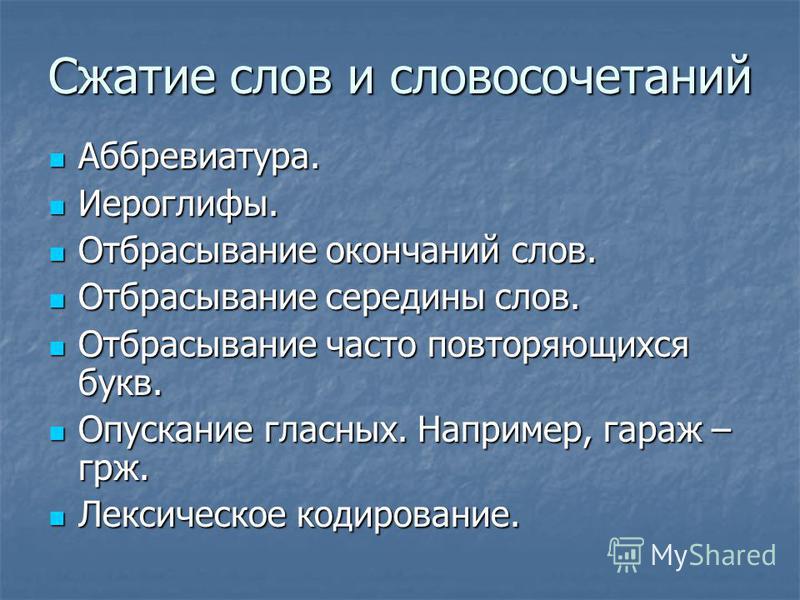 Сжатие слов и словосочетаний

- Аббревиатура.
- Иероглифы.
- Отбрасывание окончаний слов.
- Отбрасывание середины слов.
- Отбрасывание часто повторяющихся букв.
- Опускание гласных. Например, гараж – грж.
- Лексическое кодирование.

MyShared